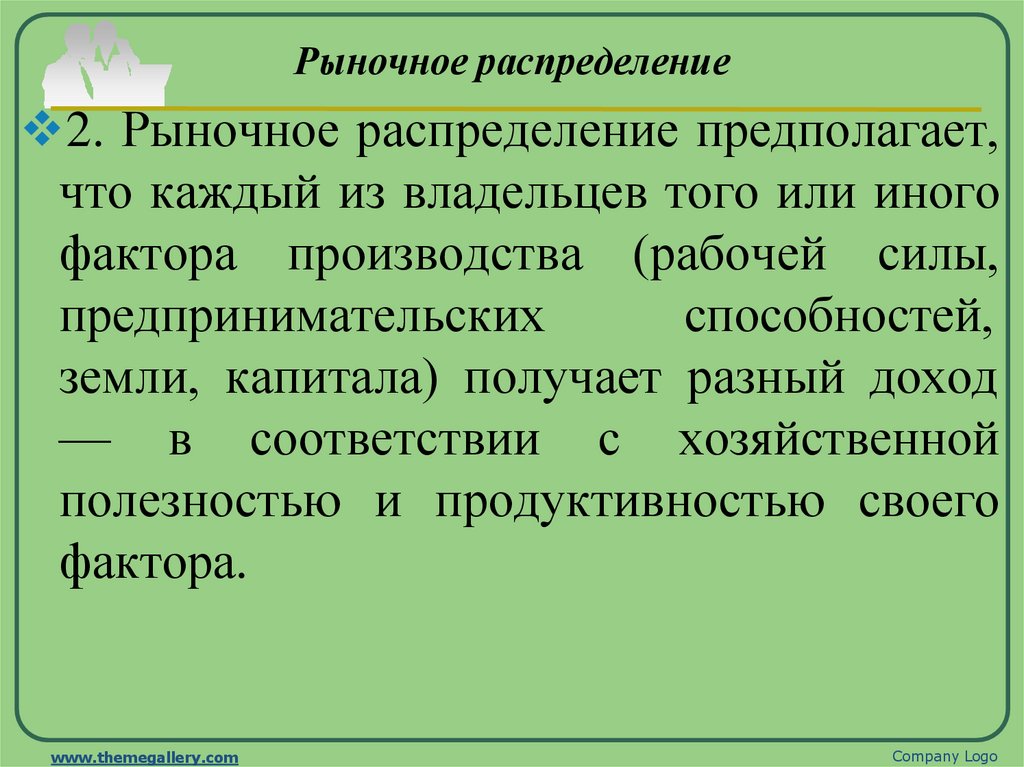 Рыночное распределение

2. Рыночное распределение предполагает, что каждый из владельцев того или иного фактора производства (рабочей силы, предпринимательских способностей, земли, капитала) получает разный доход — в соответствии с хозяйственной полезностью и продуктивностью своего фактора.

www.themegallery.com

Company Logo